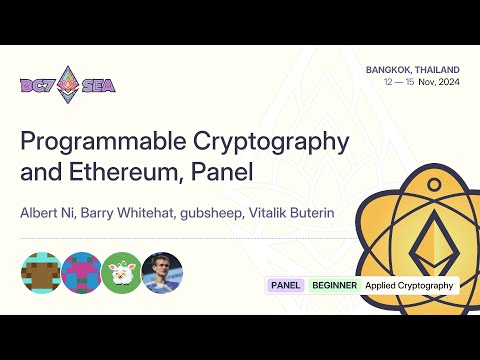 DC7 SEA

BANGKOK, THAILAND
12 — 15 Nov, 2024

Programmable Cryptography and Ethereum, Panel

Albert Ni, Barry Whitehat, gubsheep, Vitalik Buterin

PANEL BEGINNER Applied Cryptography